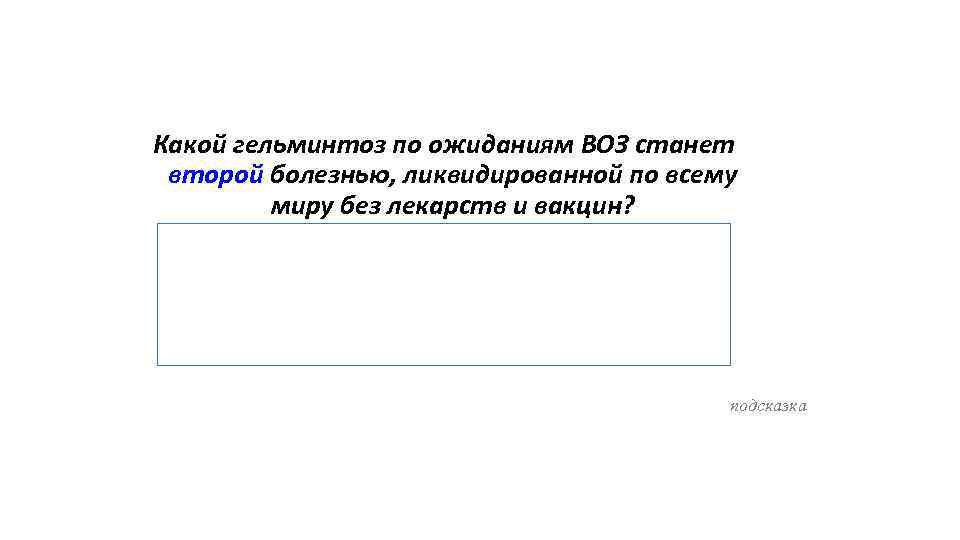 Какой гельминтоз по ожиданиям ВОЗ станет второй болезнью, ликвидированной по всему миру без лекарств и вакцин?

подсказка